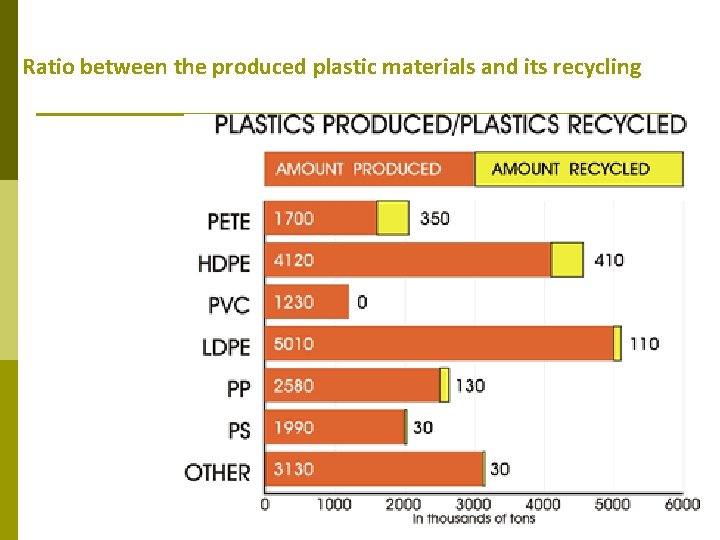 Ratio between the produced plastic materials and its recycling

PLASTICS PRODUCED/PLASTICS RECYCLED

AMOUNT PRODUCED AMOUNT RECYCLED

PETE 1700 350
HDPE 4120 410
PVC 1230 0
LDPE 5010 110
PP 2580 130
PS 1990 30
OTHER 3130 30

0 1000 2000 3000 4000 5000 6000
in thousands of tons